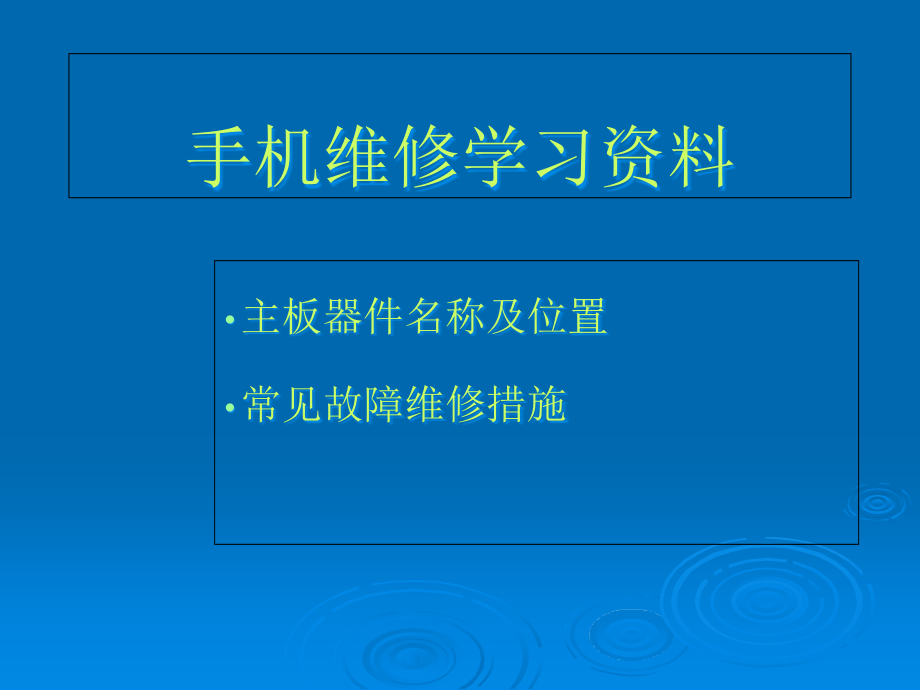 手机维修学习资料

• 主板器件名称及位置

• 常见故障维修措施